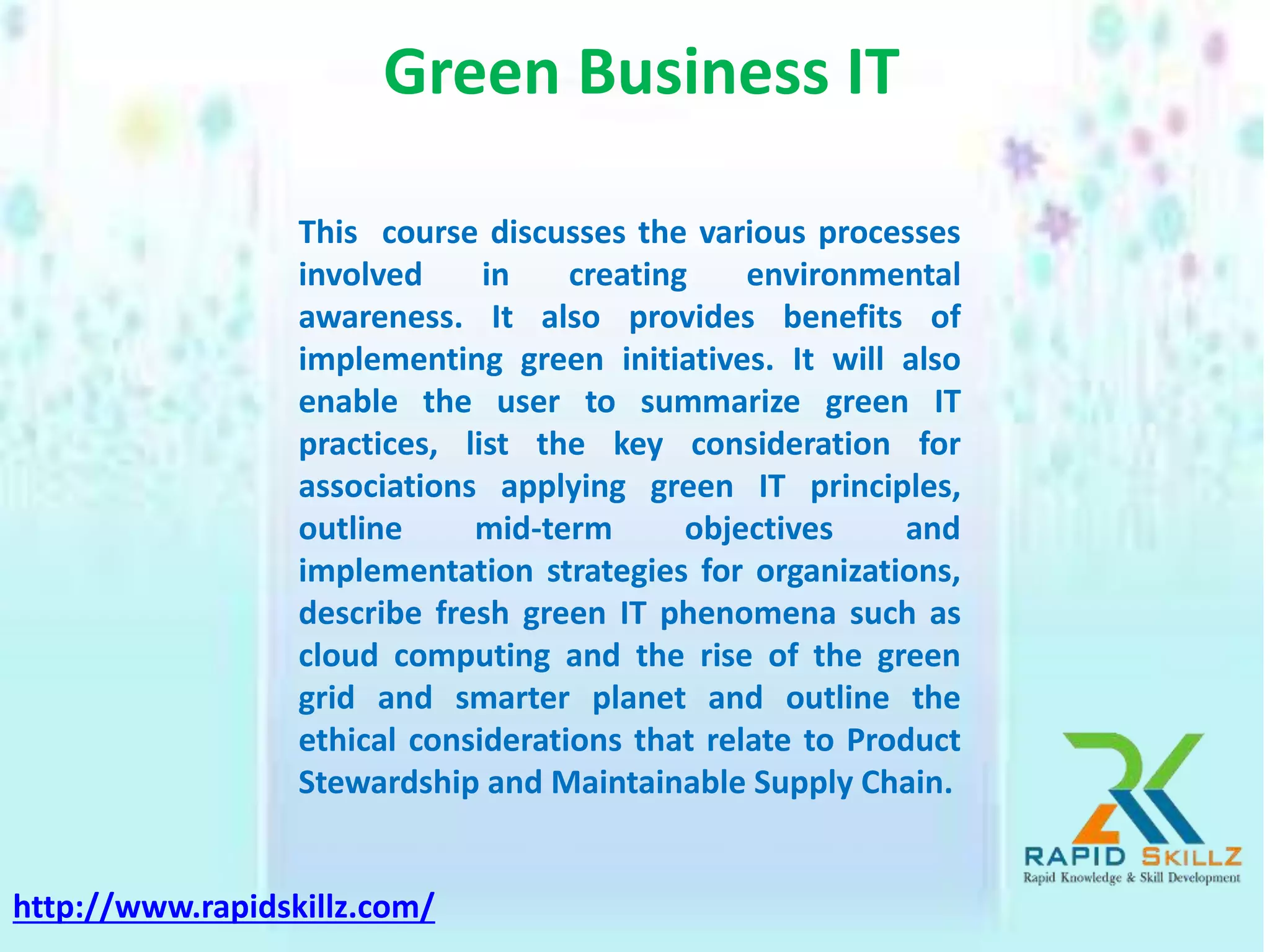 Green Business IT

This course discusses the various processes involved in creating environmental awareness. It also provides benefits of implementing green initiatives. It will also enable the user to summarize green IT practices, list the key consideration for associations applying green IT principles, outline mid-term objectives and implementation strategies for organizations, describe fresh green IT phenomena such as cloud computing and the rise of the green grid and smarter planet and outline the ethical considerations that relate to Product Stewardship and Maintainable Supply Chain.

RAPID SKILLZ
Rapid Knowledge & Skill Development

http://www.rapidskillz.com/